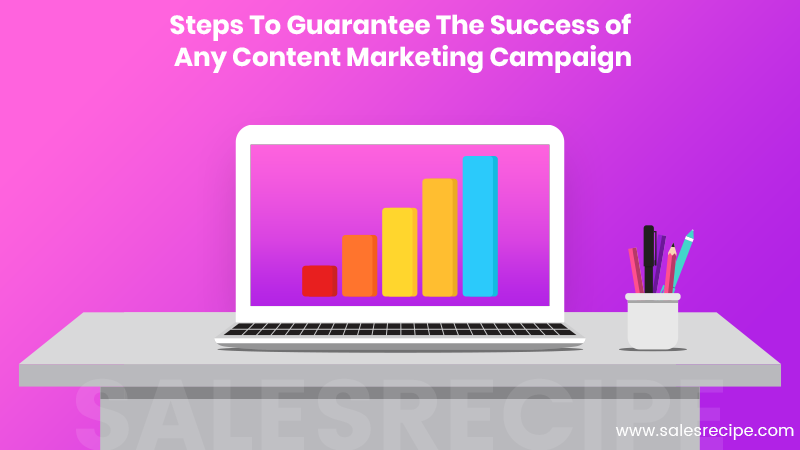 Steps To Guarantee The Success of Any Content Marketing Campaign

SALESRECIPE

www.salesrecipe.com